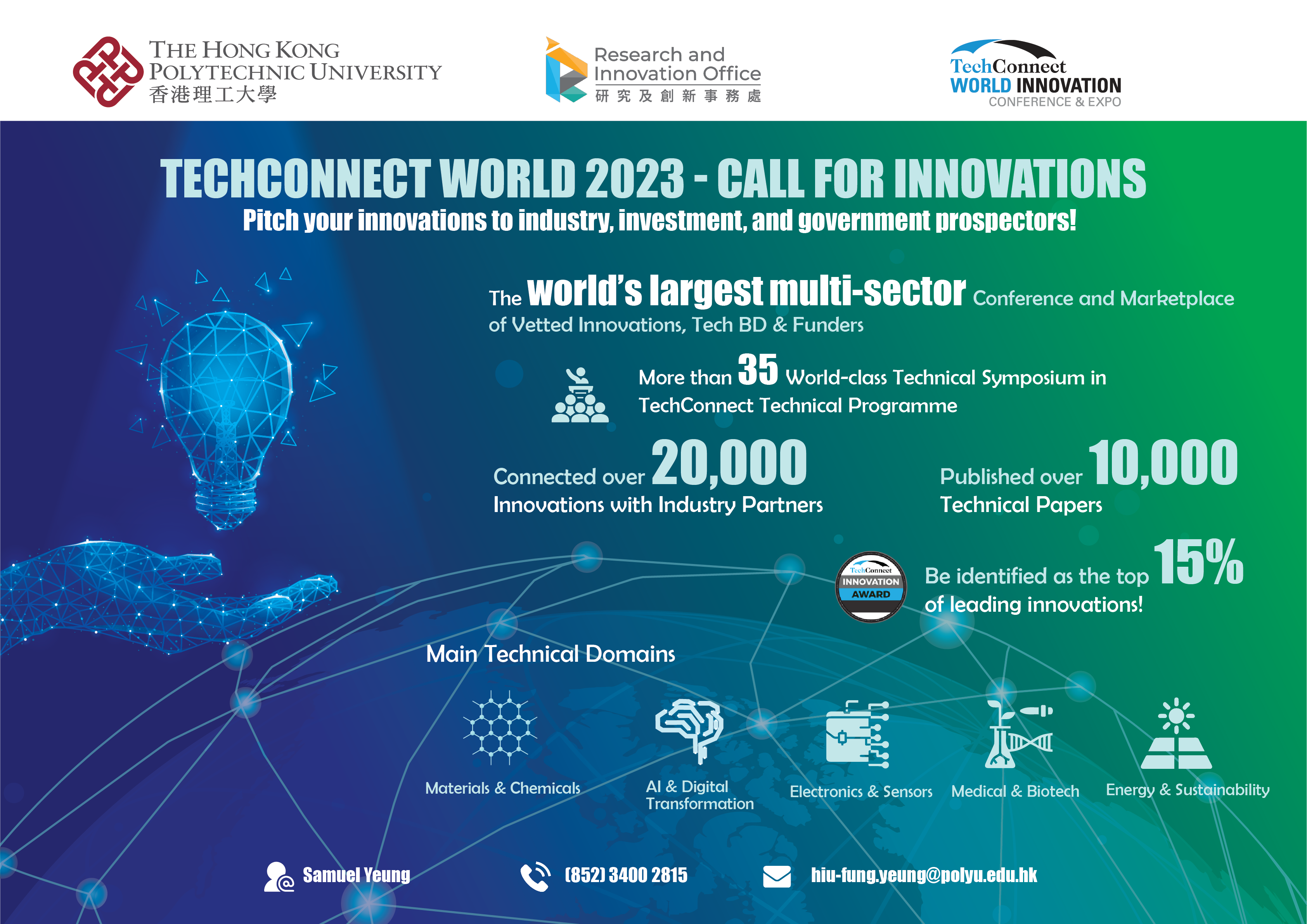 THE HONG KONG POLYTECHNIC UNIVERSITY
香港理工大學

Research and Innovation Office
研究及創新事務處

TechConnect
WORLD INNOVATION
CONFERENCE & EXPO

TECHCONNECT WORLD 2023 - CALL FOR INNOVATIONS
Pitch your innovations to industry, investment, and government prospectors!

The world's largest multi-sector Conference and Marketplace of Vetted Innovations, Tech BD & Funders

More than 35 World-class Technical Symposium in TechConnect Technical Programme

Connected over 20,000 Innovations with Industry Partners

Published over 10,000 Technical Papers

TechConnect INNOVATION AWARD

Be identified as the top 15% of leading innovations!

Main Technical Domains

Materials & Chemicals

AI & Digital Transformation

Electronics & Sensors

Medical & Biotech

Energy & Sustainability

Samuel Yeung

(852) 3400 2815

hiu-fung.yeung@polyu.edu.hk